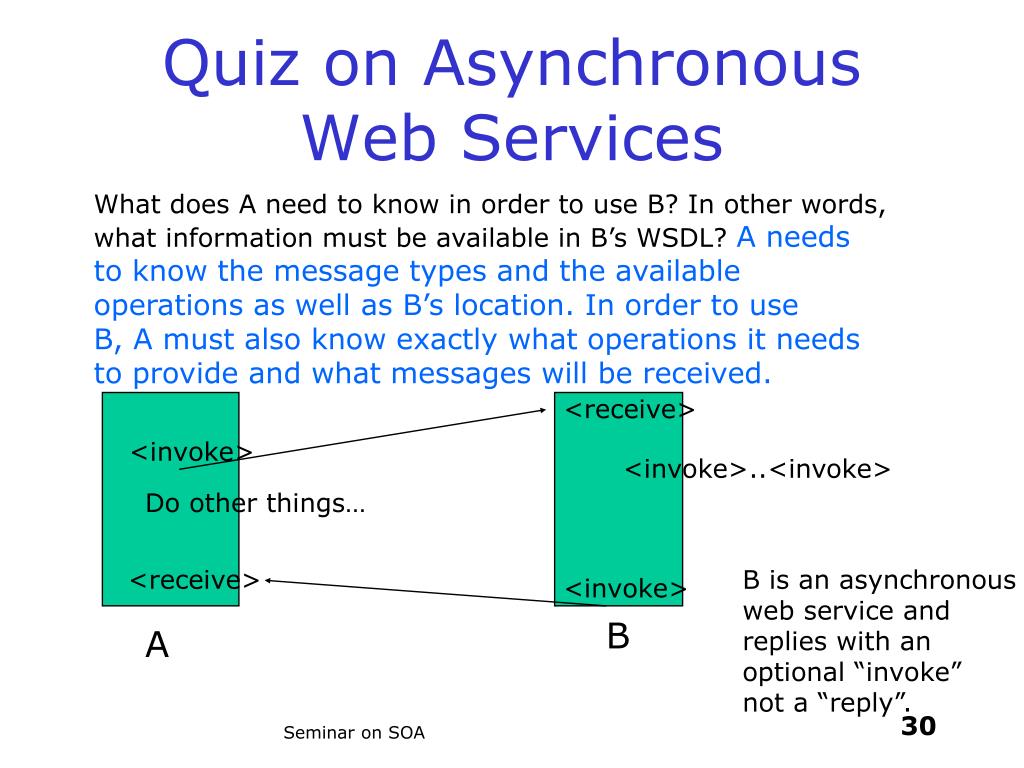 Quiz on Asynchronous Web Services

What does A need to know in order to use B? In other words, what information must be available in B’s WSDL? A needs to know the message types and the available operations as well as B’s location. In order to use B, A must also know exactly what operations it needs to provide and what messages will be received.

<invoke>

Do other things…

<receive>

A

<receive>

<invoke>..<invoke>

<invoke>

B

B is an asynchronous web service and replies with an optional “invoke” not a “reply”.

Seminar on SOA

30